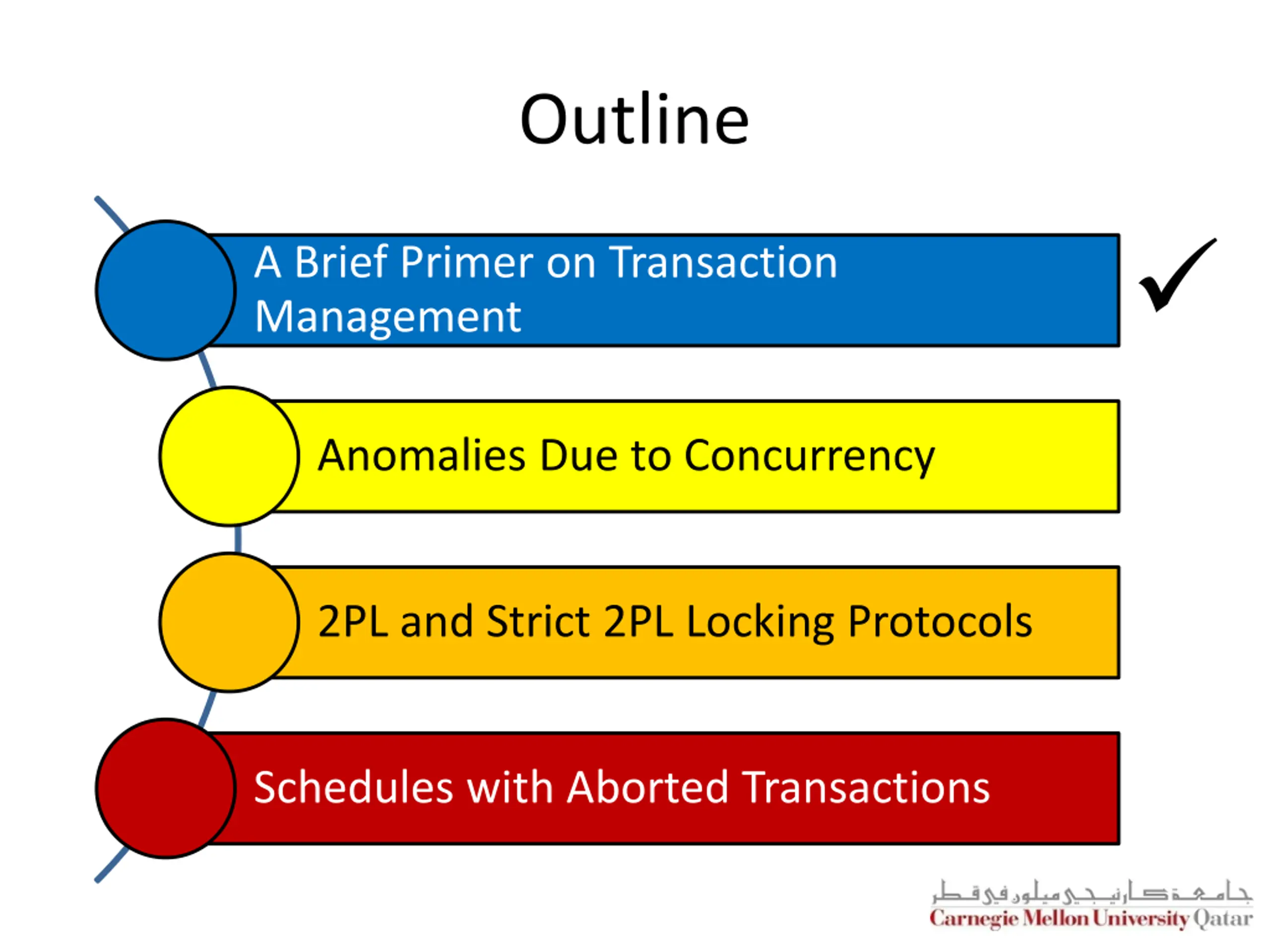 Outline

A Brief Primer on Transaction Management

✓

Anomalies Due to Concurrency

2PL and Strict 2PL Locking Protocols

Schedules with Aborted Transactions

جامعة كارنيجي ميلون في قطر
Carnegie Mellon University Qatar